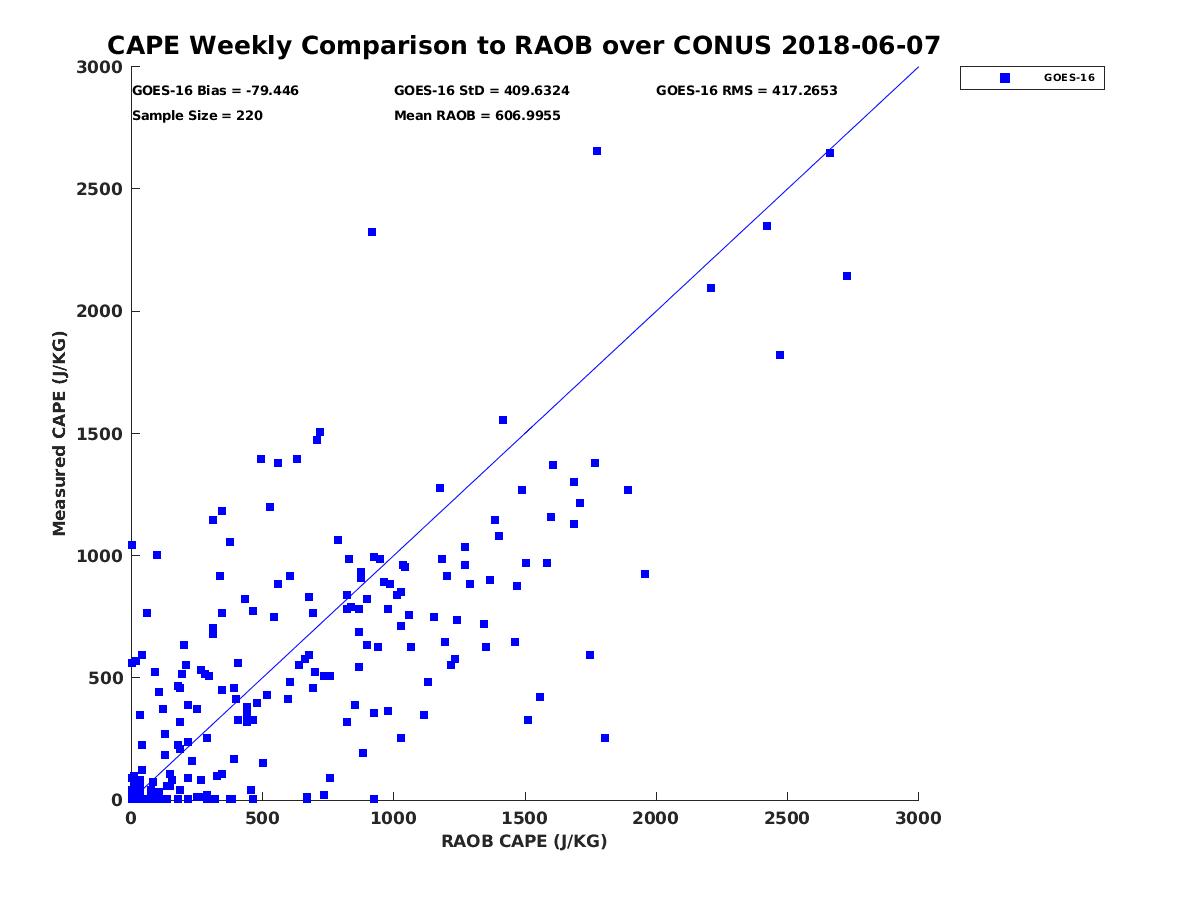 CAPE Weekly Comparison to RAOB over CONUS 2018-06-07

GOES-16 Bias = -79.446
GOES-16 StD = 409.6324
GOES-16 RMS = 417.2653
Sample Size = 220
Mean RAOB = 606.9955

GOES-16

Measured CAPE (J/KG)
3000
2500
2000
1500
1000
500
0

0
500
1000
1500
2000
2500
3000
RAOB CAPE (J/KG)